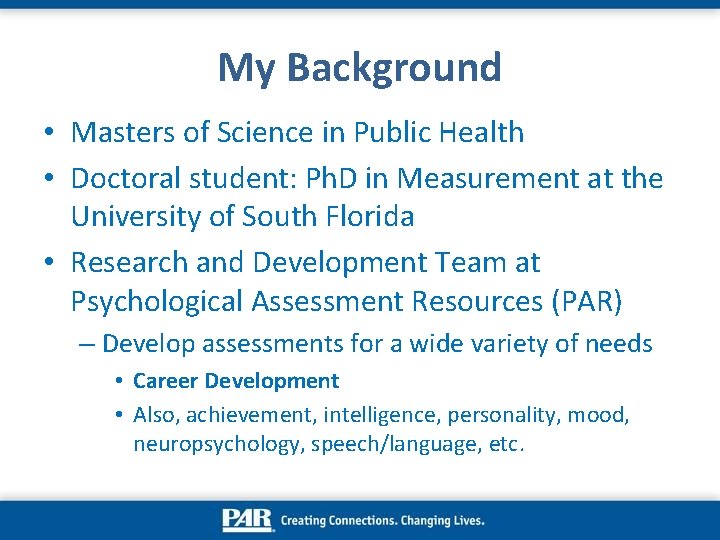 My Background

• Masters of Science in Public Health

• Doctoral student: PhD in Measurement at the University of South Florida

• Research and Development Team at Psychological Assessment Resources (PAR)

– Develop assessments for a wide variety of needs

• Career Development

• Also, achievement, intelligence, personality, mood, neuropsychology, speech/language, etc.

PAR Creating Connections. Changing Lives.